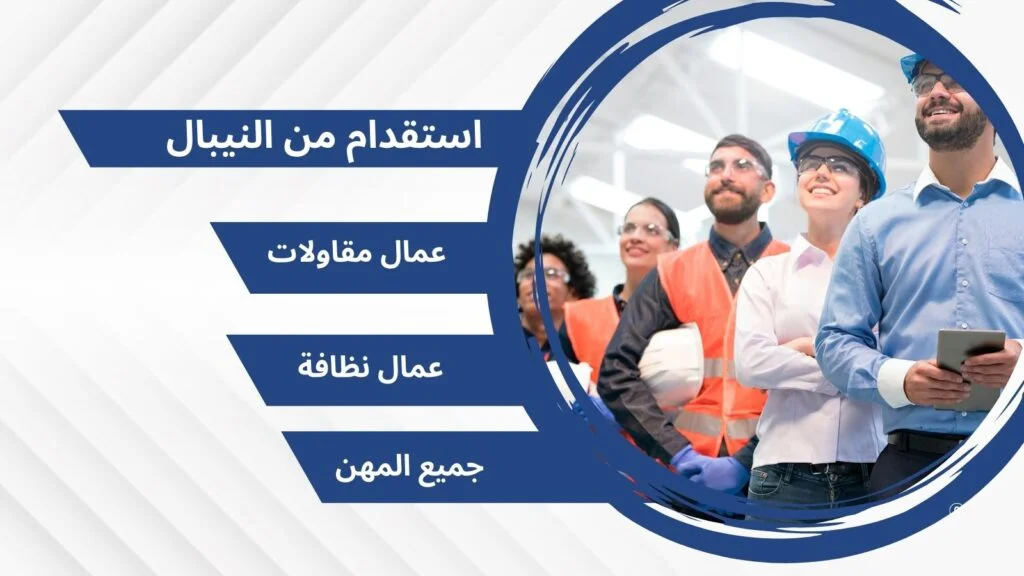 استقدام من النيبال

عمال مقاولات

عمال نظافة

جميع المهن